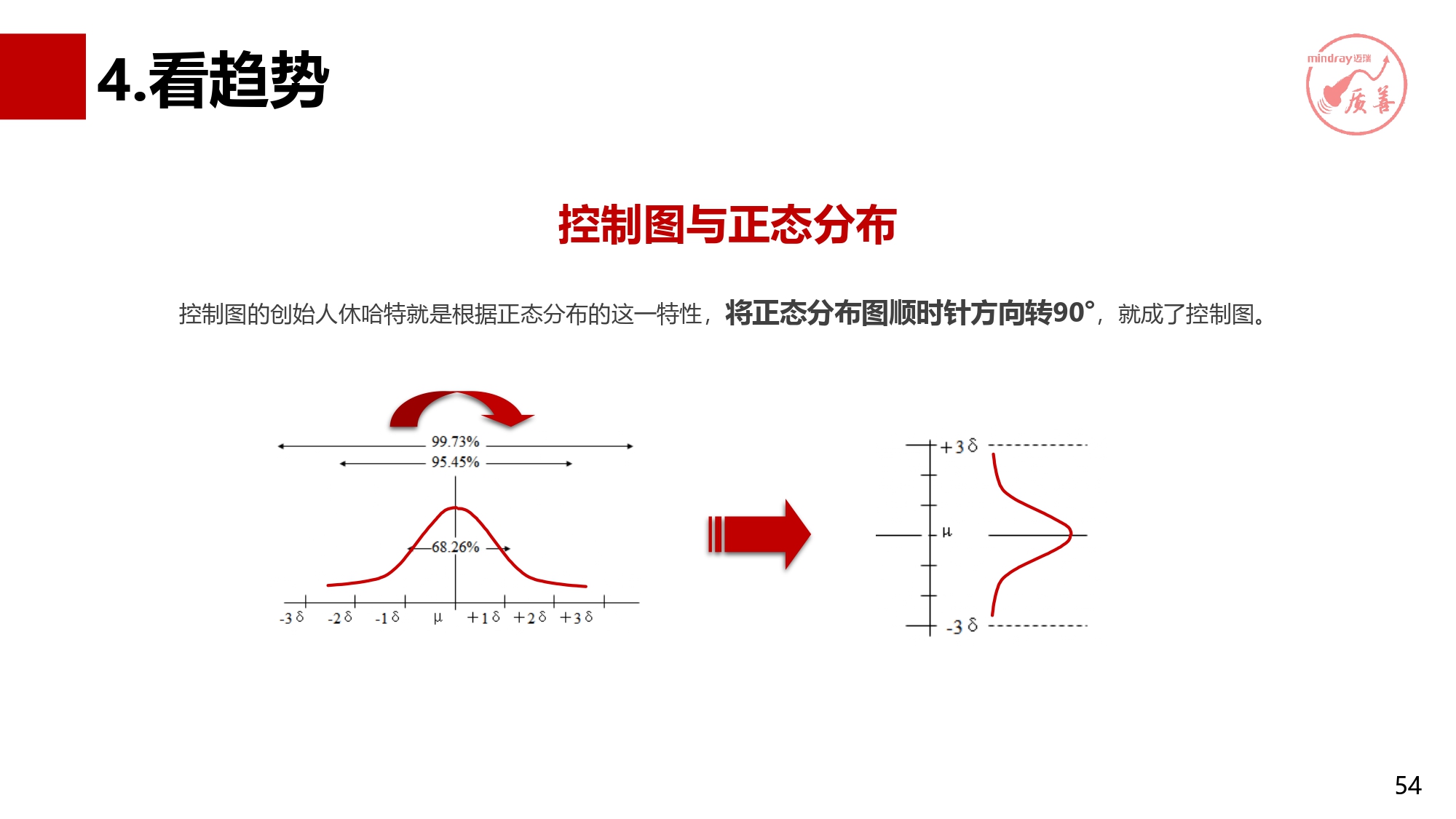 4.看趋势

mindray迈瑞 质善

控制图与正态分布

控制图的创始人休哈特就是根据正态分布的这一特性，将正态分布图顺时针方向转90°，就成了控制图。

99.73%
95.45%
68.26%
-3δ -2δ -1δ μ +1δ +2δ +3δ

+3δ
μ
-3δ

54